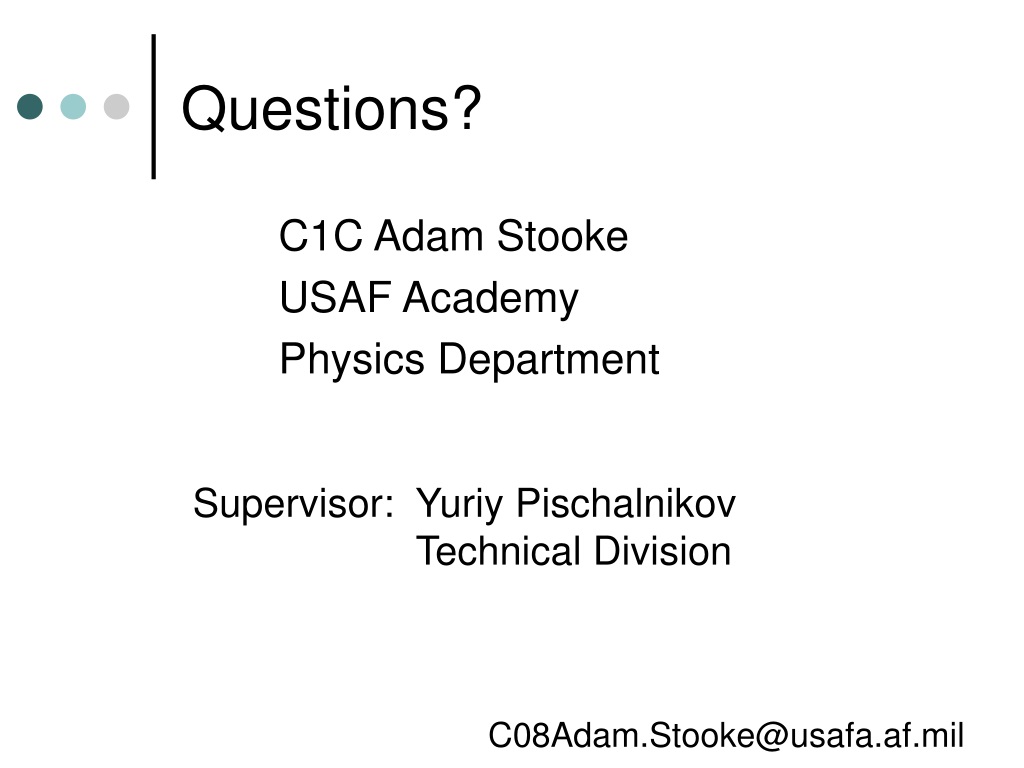 Questions?

C1C Adam Stooke
USAF Academy
Physics Department

Supervisor: Yuriy Pischalnikov
Technical Division

C08Adam.Stooke@usafa.af.mil